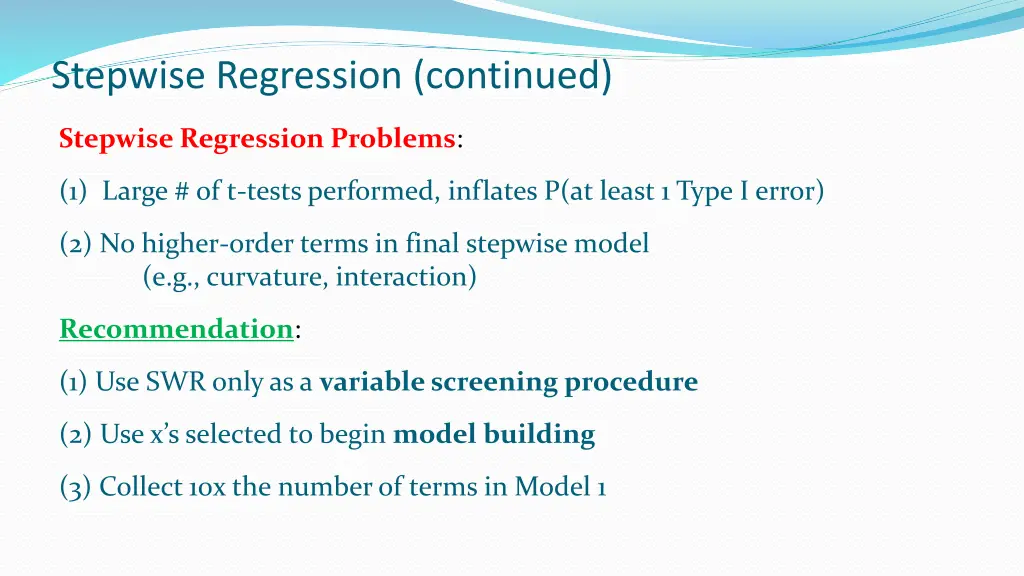 Stepwise Regression (continued)

Stepwise Regression Problems:

(1) Large # of t-tests performed, inflates P(at least 1 Type I error)

(2) No higher-order terms in final stepwise model (e.g., curvature, interaction)

Recommendation:

(1) Use SWR only as a variable screening procedure

(2) Use x's selected to begin model building

(3) Collect 10x the number of terms in Model 1